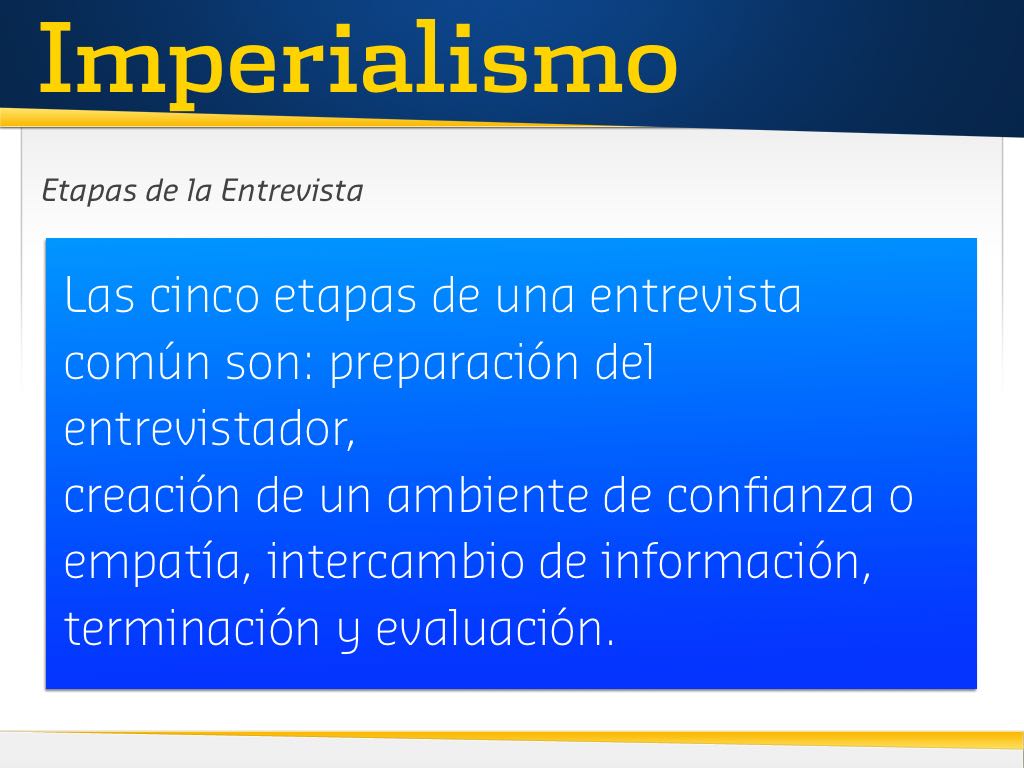 Imperialismo

Etapas de la Entrevista

Las cinco etapas de una entrevista común son: preparación del entrevistador,
creación de un ambiente de confianza o empatía, intercambio de información, terminación y evaluación.